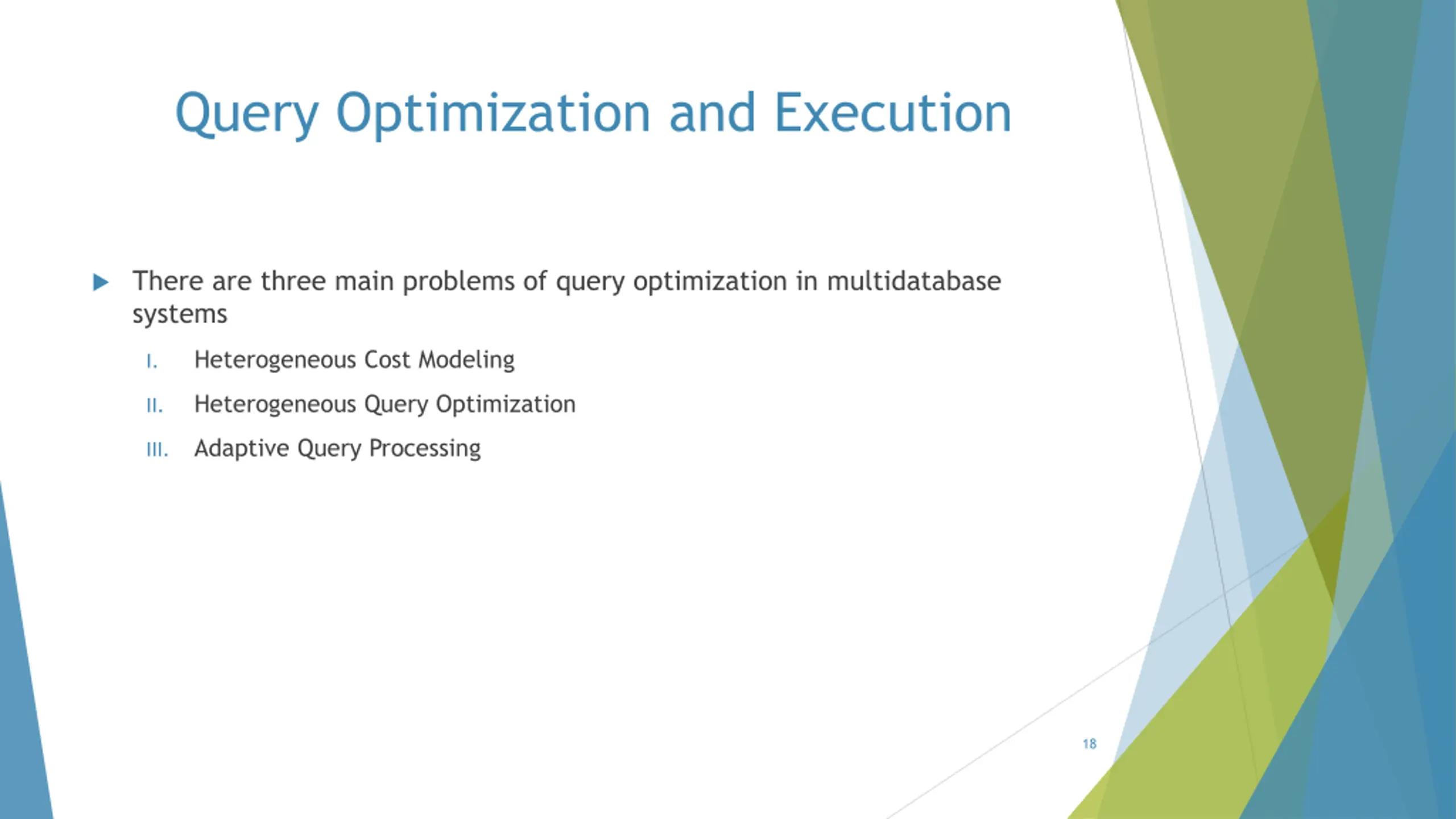 Query Optimization and Execution

There are three main problems of query optimization in multidatabase systems

I. Heterogeneous Cost Modeling

II. Heterogeneous Query Optimization

III. Adaptive Query Processing

18